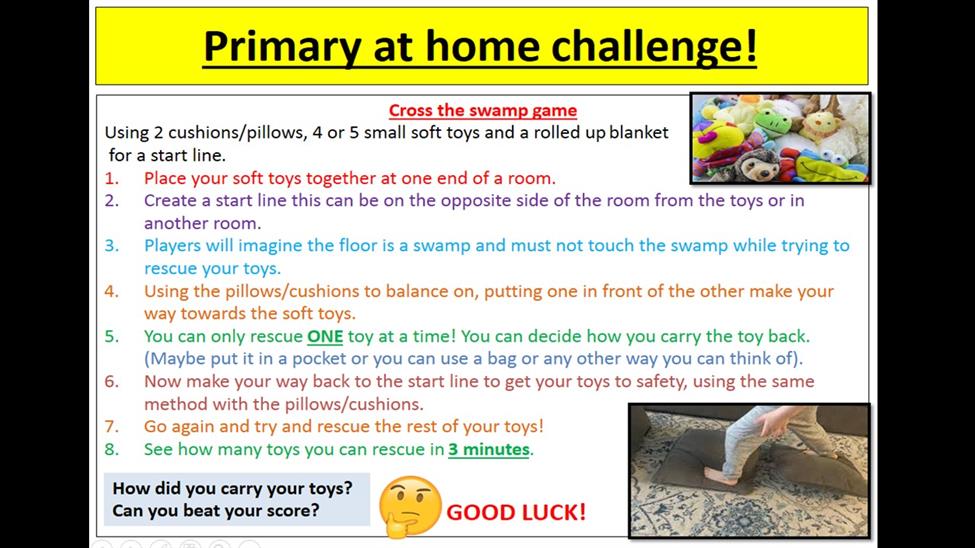 Primary at home challenge!

Cross the swamp game

Using 2 cushions/pillows, 4 or 5 small soft toys and a rolled up blanket for a start line.

1. Place your soft toys together at one end of a room.
2. Create a start line this can be on the opposite side of the room from the toys or in another room.
3. Players will imagine the floor is a swamp and must not touch the swamp while trying to rescue your toys.
4. Using the pillows/cushions to balance on, putting one in front of the other make your way towards the soft toys.
5. You can only rescue ONE toy at a time! You can decide how you carry the toy back. (Maybe put it in a pocket or you can use a bag or any other way you can think of).
6. Now make your way back to the start line to get your toys to safety, using the same method with the pillows/cushions.
7. Go again and try and rescue the rest of your toys!
8. See how many toys you can rescue in 3 minutes.

How did you carry your toys?
Can you beat your score?

GOOD LUCK!